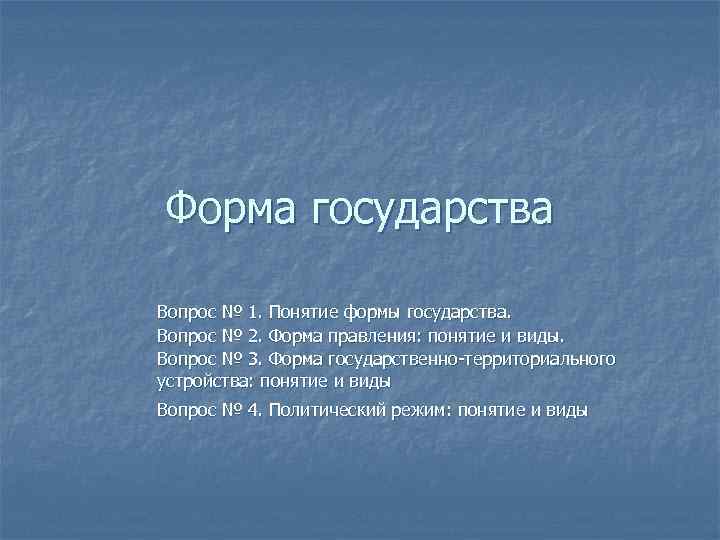 Форма государства

Вопрос № 1. Понятие формы государства.
Вопрос № 2. Форма правления: понятие и виды.
Вопрос № 3. Форма государственно-территориального устройства: понятие и виды
Вопрос № 4. Политический режим: понятие и виды